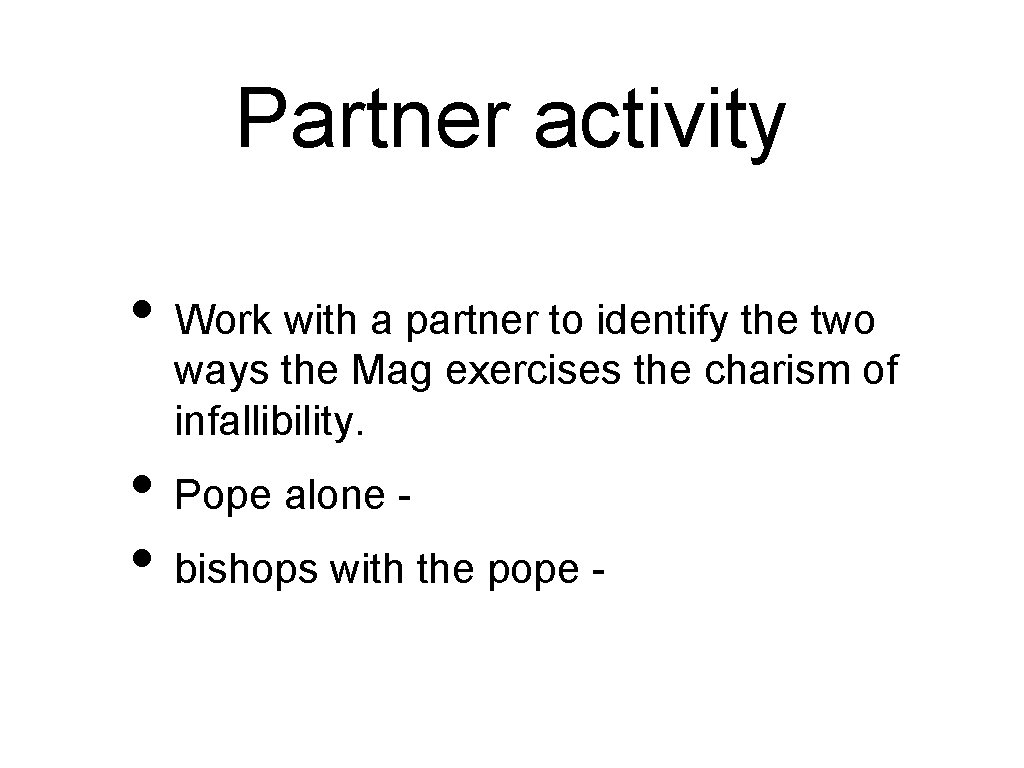 Partner activity

• Work with a partner to identify the two ways the Mag exercises the charism of infallibility.
• Pope alone -
• bishops with the pope -